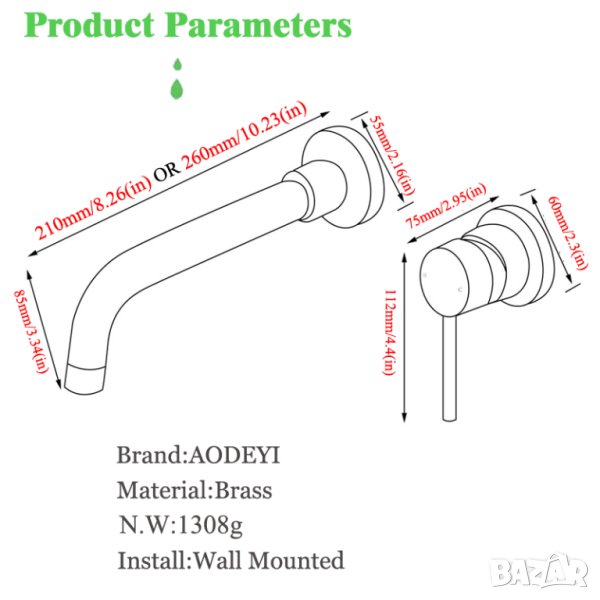 Product Parameters

210mm/8.26(in) OR 260mm/10.23(in)

55mm/2.16(in)

85mm/3.34(in)

75mm/2.95(in)

60mm/2.3(in)

112mm/4.4(in)

Brand:AODEYI

Material:Brass

N.W:1308g

Install:Wall Mounted

BAZAR